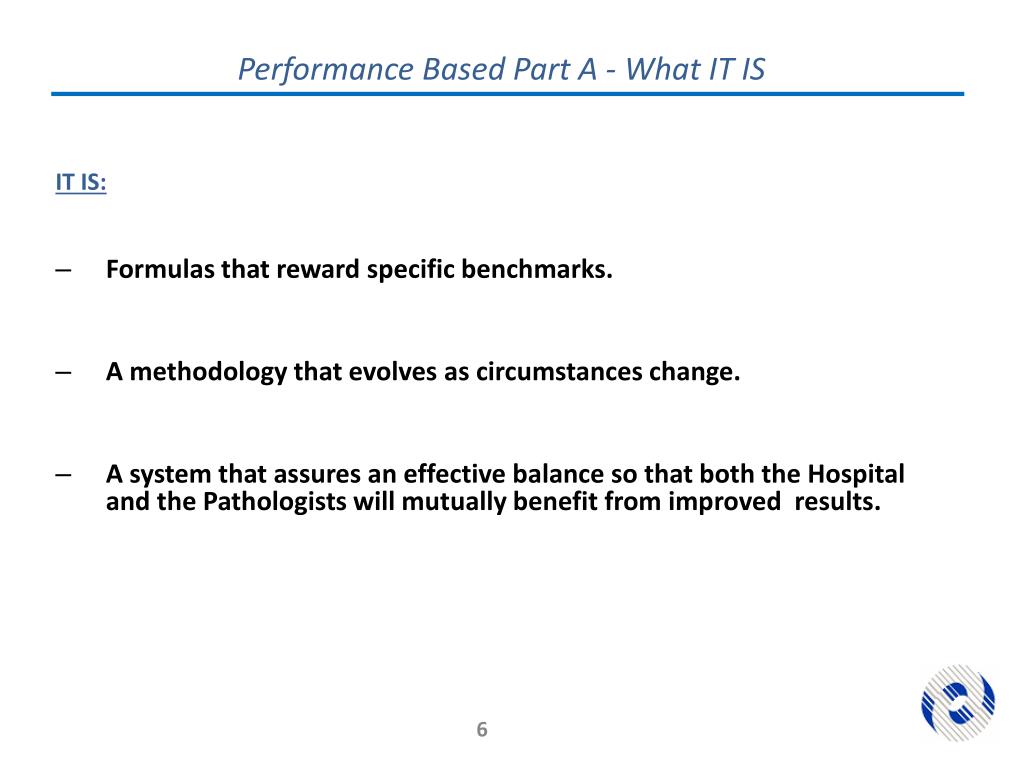 Performance Based Part A - What IT IS

IT IS:

– Formulas that reward specific benchmarks.

– A methodology that evolves as circumstances change.

– A system that assures an effective balance so that both the Hospital and the Pathologists will mutually benefit from improved results.

6